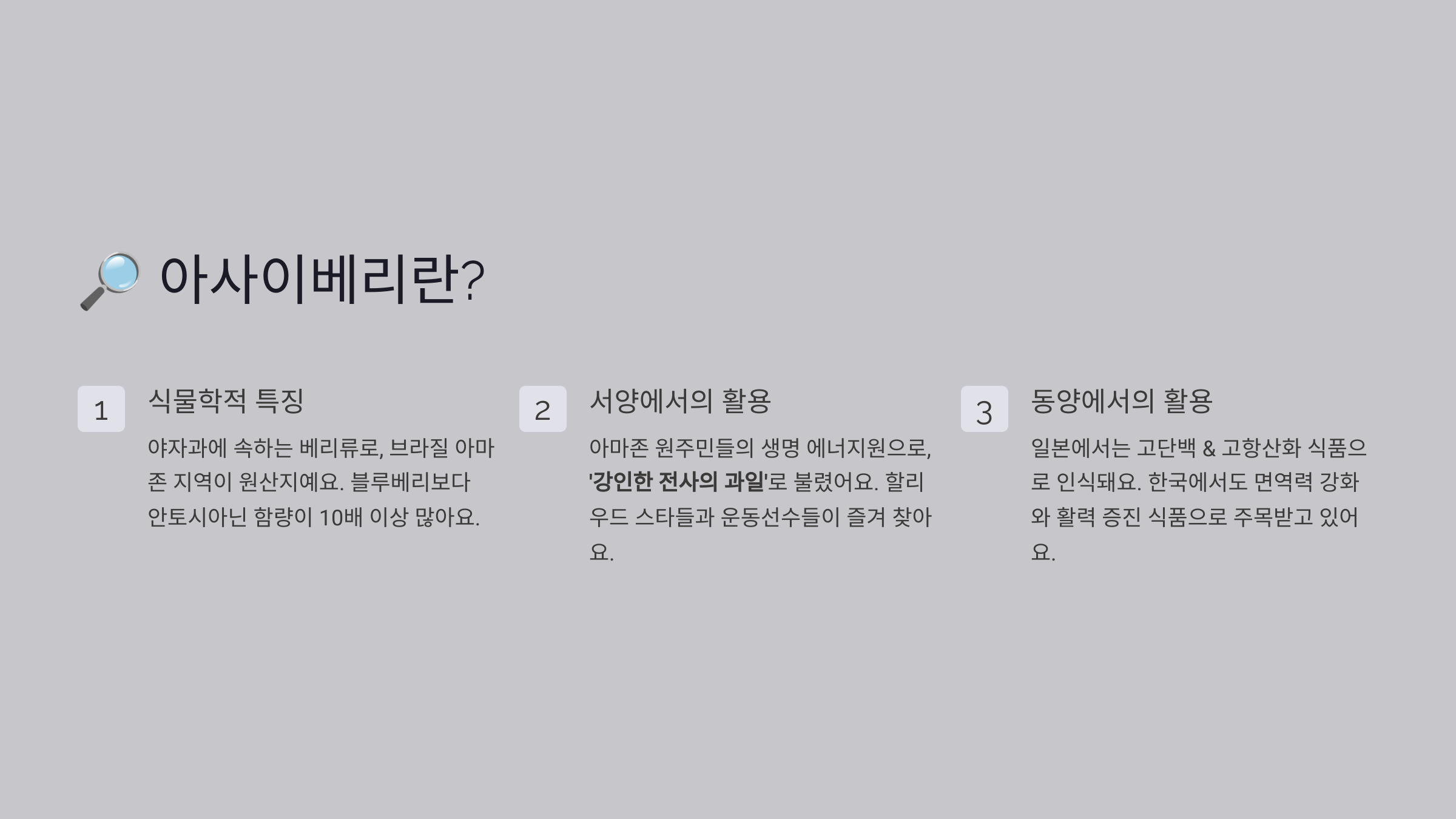 🔎 아사이베리란?

1

식물학적 특징

야자과에 속하는 베리류로, 브라질 아마존 지역이 원산지예요. 블루베리보다 안토시아닌 함량이 10배 이상 많아요.

2

서양에서의 활용

아마존 원주민들의 생명 에너지원으로, '강인한 전사의 과일'로 불렸어요. 할리우드 스타들과 운동선수들이 즐겨 찾아요.

3

동양에서의 활용

일본에서는 고단백 & 고항산화 식품으로 인식돼요. 한국에서도 면역력 강화와 활력 증진 식품으로 주목받고 있어요.